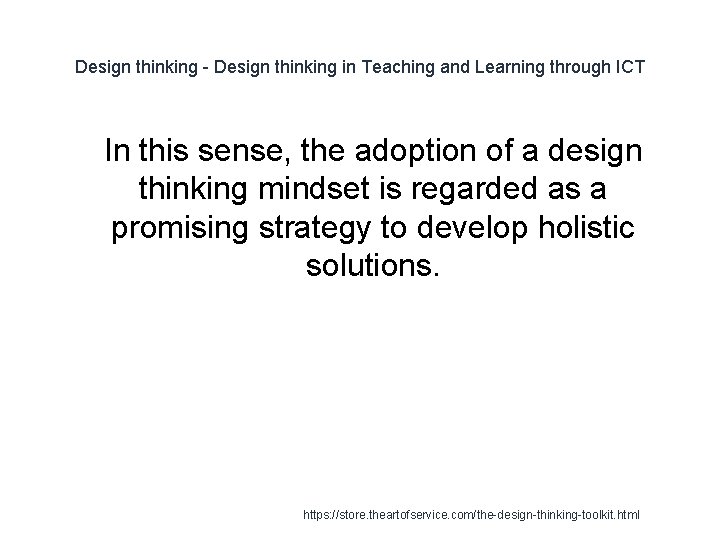 Design thinking - Design thinking in Teaching and Learning through ICT

In this sense, the adoption of a design thinking mindset is regarded as a promising strategy to develop holistic solutions.

https://store.theartofservice.com/the-design-thinking-toolkit.html